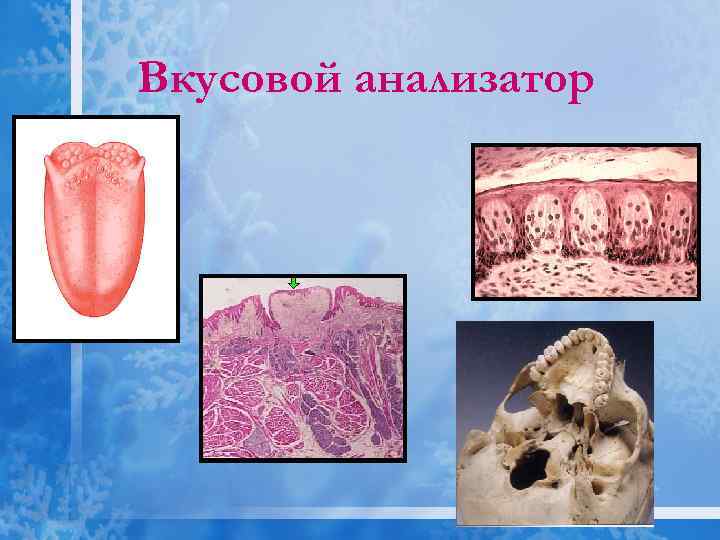 Вкусовой анализатор